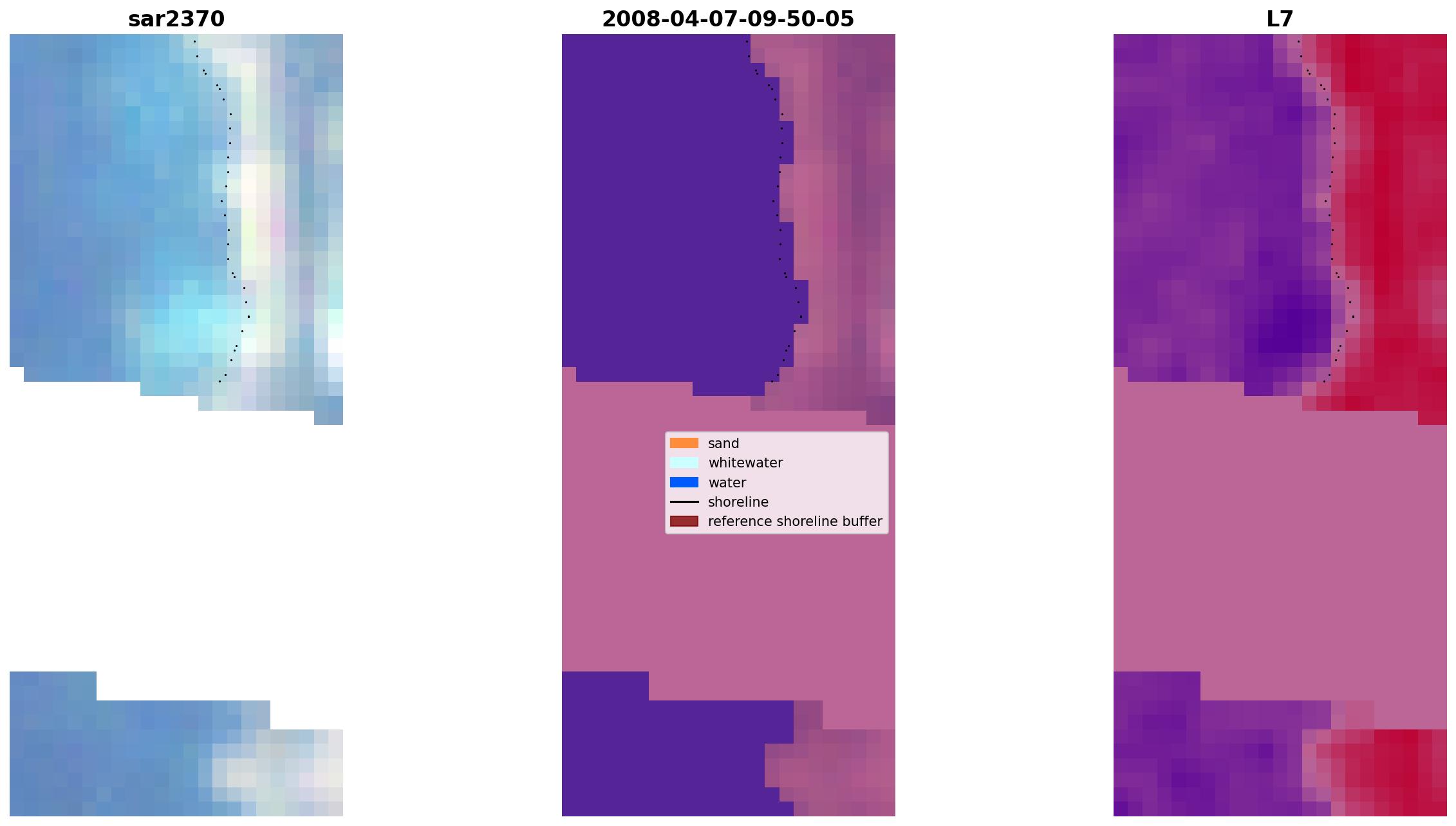 sar2370

2008-04-07-09-50-05

L7

sand
whitewater
water
shoreline
reference shoreline buffer